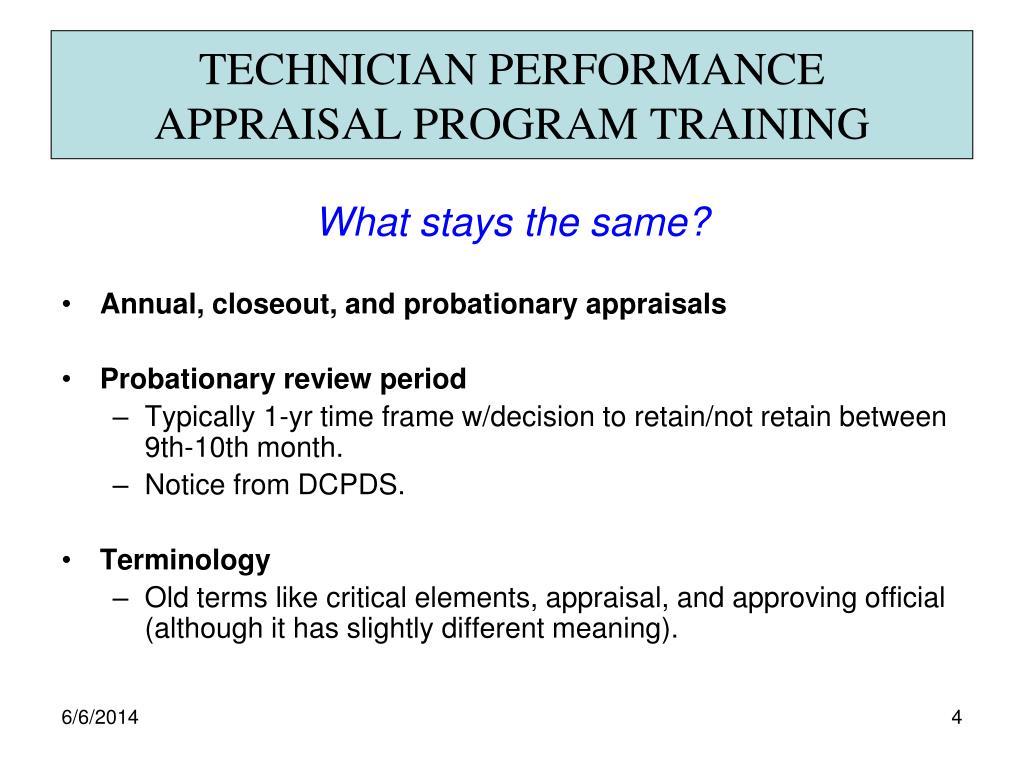 TECHNICIAN PERFORMANCE APPRAISAL PROGRAM TRAINING

What stays the same?

• Annual, closeout, and probationary appraisals

• Probationary review period
– Typically 1-yr time frame w/decision to retain/not retain between 9th-10th month.
– Notice from DCPDS.

• Terminology
– Old terms like critical elements, appraisal, and approving official (although it has slightly different meaning).

6/6/2014

4